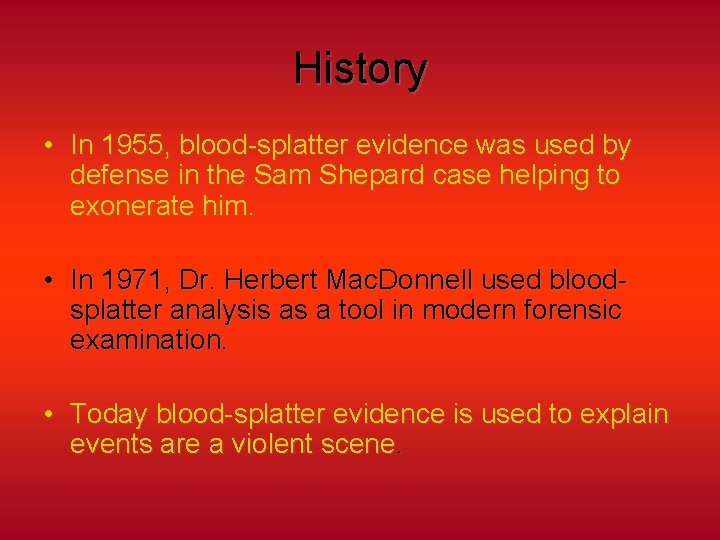 History

• In 1955, blood-splatter evidence was used by defense in the Sam Shepard case helping to exonerate him.

• In 1971, Dr. Herbert MacDonnell used blood-splatter analysis as a tool in modern forensic examination.

• Today blood-splatter evidence is used to explain events are a violent scene.